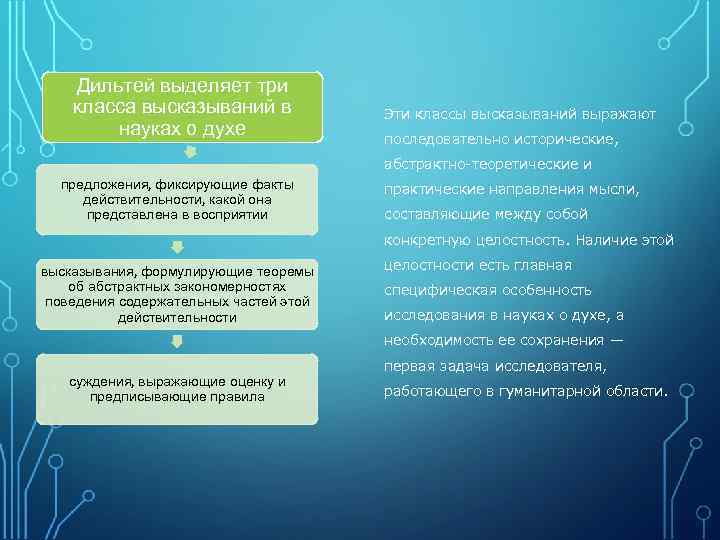 Дильтей выделяет три класса высказываний в науках о духе

предложения, фиксирующие факты действительности, какой она представлена в восприятии

высказывания, формулирующие теоремы об абстрактных закономерностях поведения содержательных частей этой действительности

суждения, выражающие оценку и предписывающие правила

Эти классы высказываний выражают последовательно исторические, абстрактно-теоретические и практические направления мысли, составляющие между собой конкретную целостность. Наличие этой целостности есть главная специфическая особенность исследования в науках о духе, а необходимость ее сохранения — первая задача исследователя, работающего в гуманитарной области.